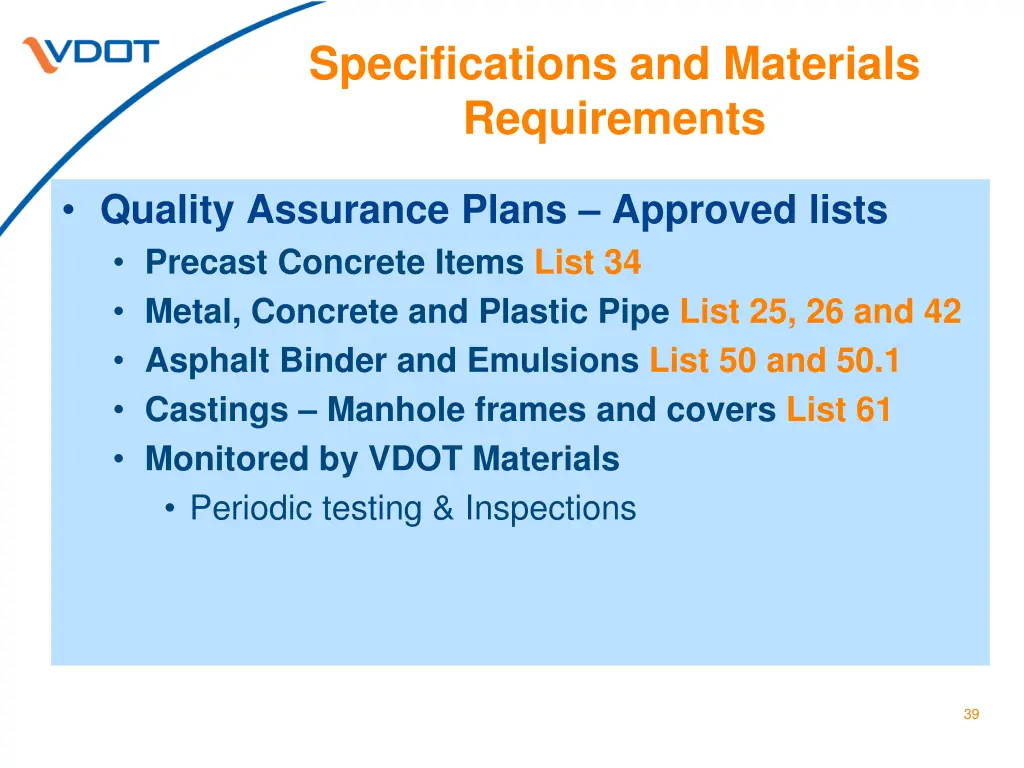 VDOT

Specifications and Materials Requirements

• Quality Assurance Plans – Approved lists
• Precast Concrete Items List 34
• Metal, Concrete and Plastic Pipe List 25, 26 and 42
• Asphalt Binder and Emulsions List 50 and 50.1
• Castings – Manhole frames and covers List 61
• Monitored by VDOT Materials
• Periodic testing & Inspections

39